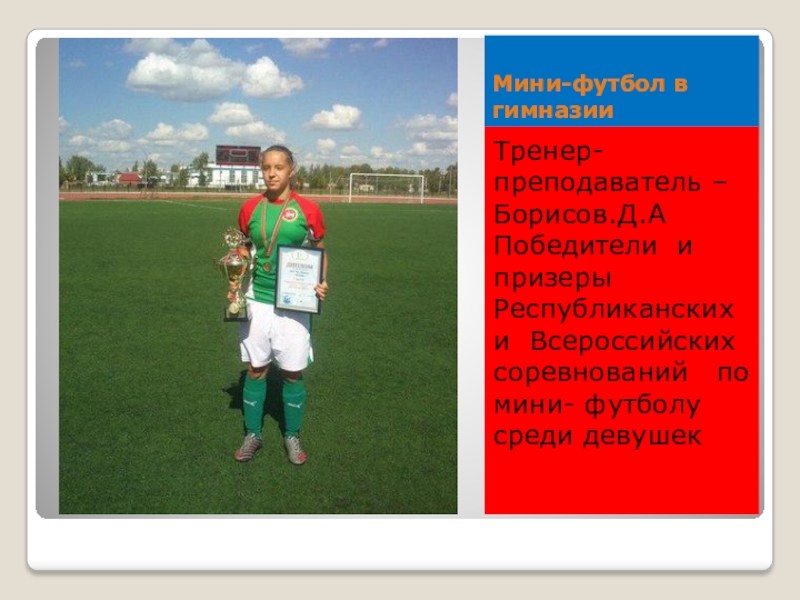 Мини-футбол в гимназии

Тренер-преподаватель – Борисов.Д.А Победители и призеры Республиканских и Всероссийских соревнований по мини- футболу среди девушек

ДИПЛОМ